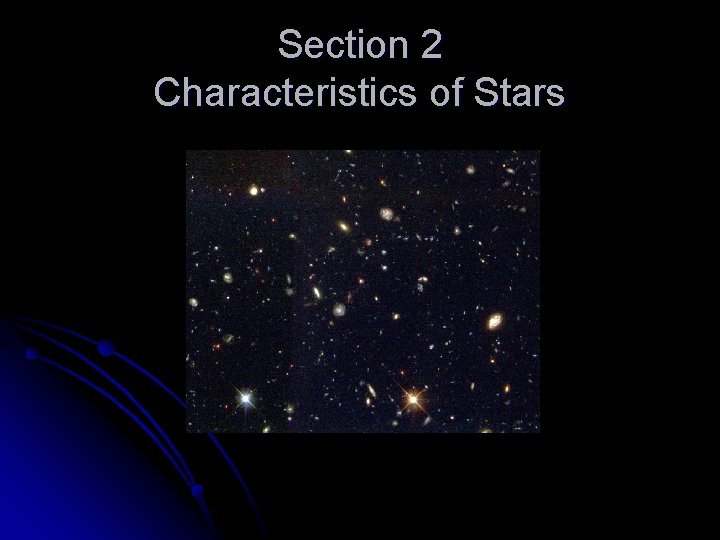 Section 2
Characteristics of Stars